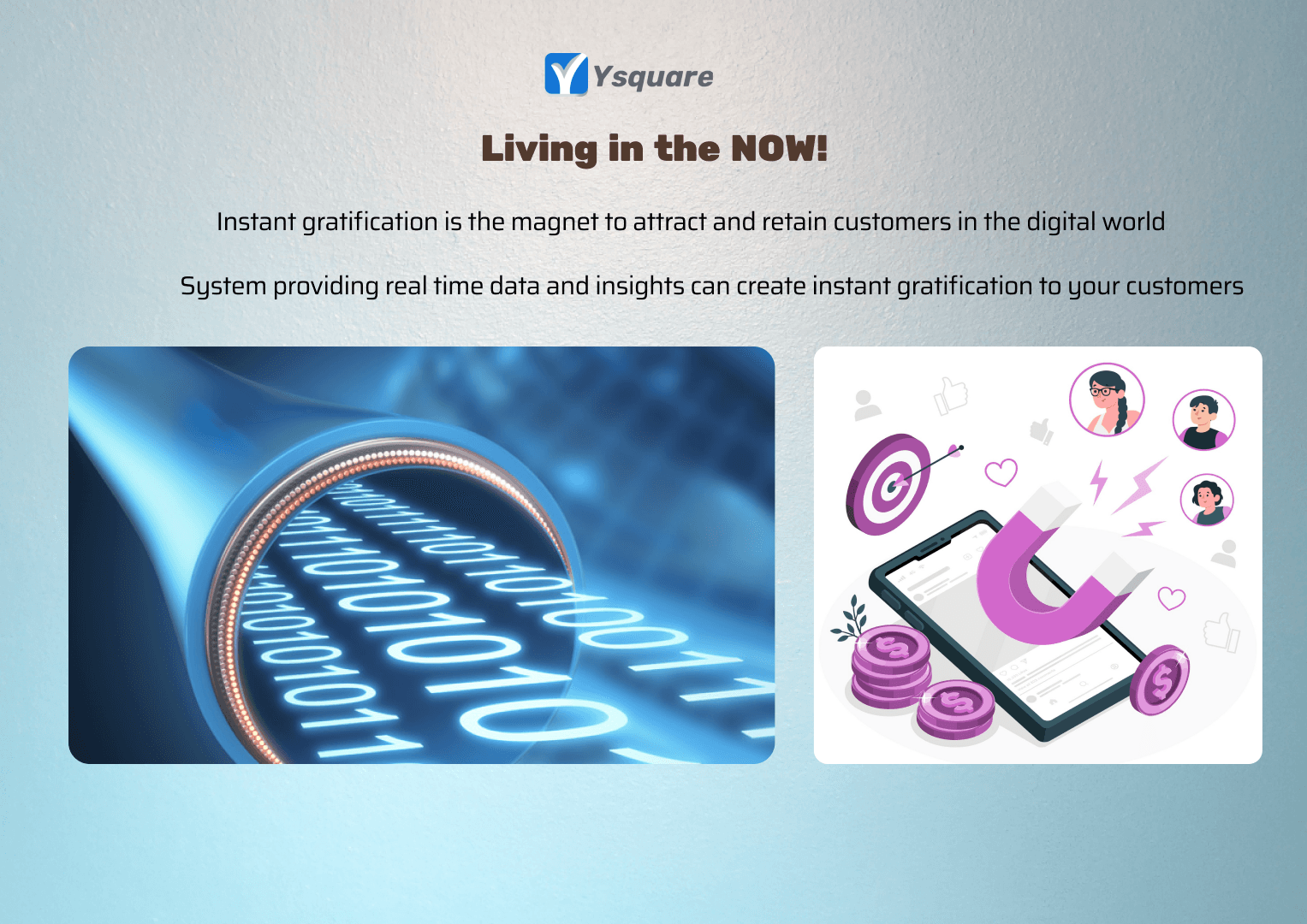 Ysquare

Living in the NOW!

Instant gratification is the magnet to attract and retain customers in the digital world

System providing real time data and insights can create instant gratification to your customers